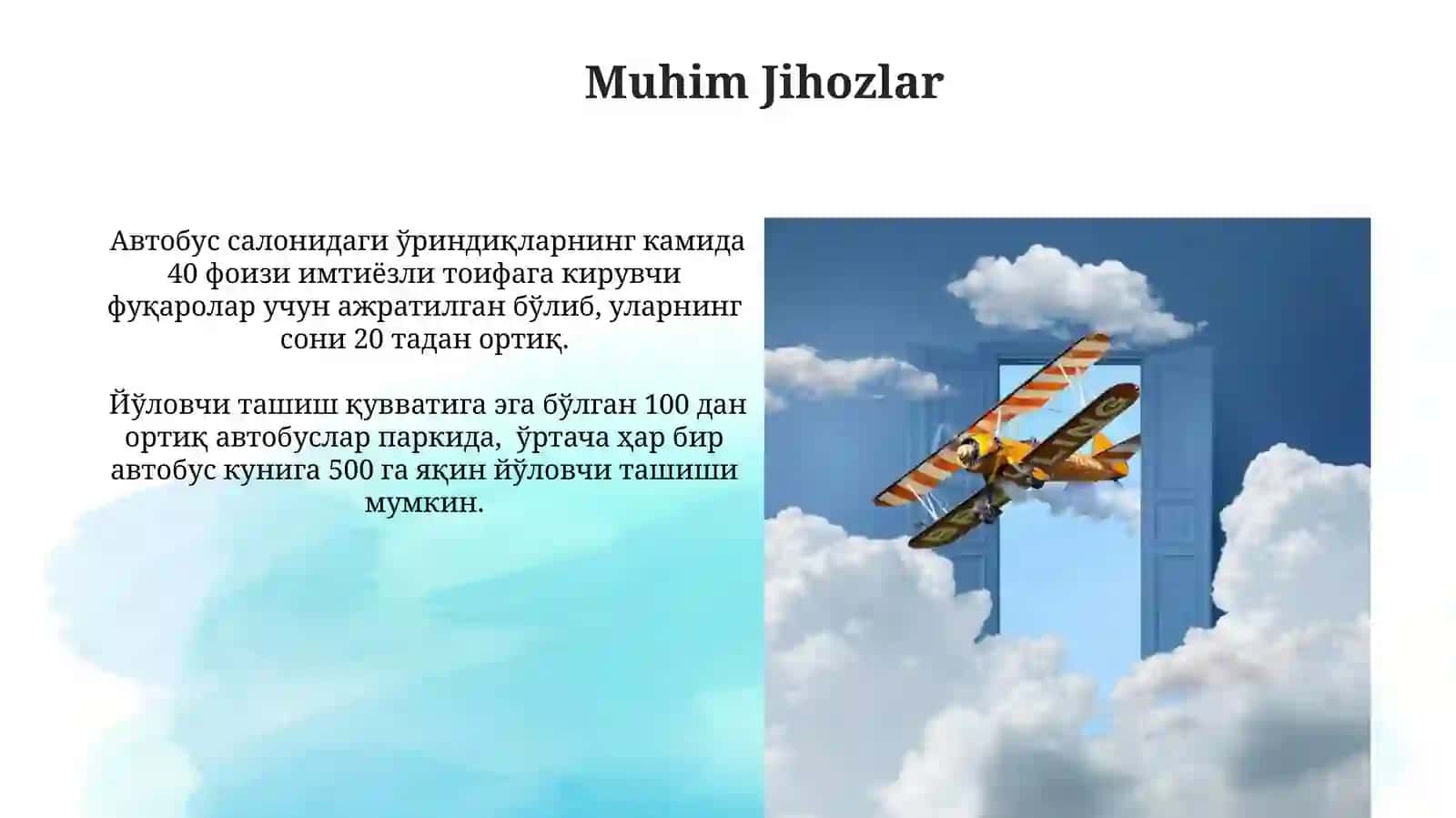 Muhim Jihozlar

Автобус салонидаги ўриндиқларнинг камида 40 фоизи имтиёзли тоифага кирувчи фуқаролар учун ажратилган бўлиб, уларнинг сони 20 тадан ортиқ.

Йўловчи ташиш қувватига эга бўлган 100 дан ортиқ автобуслар паркида, ўртача ҳар бир автобус кунига 500 га яқин йўловчи ташиши мумкин.

BREITLING